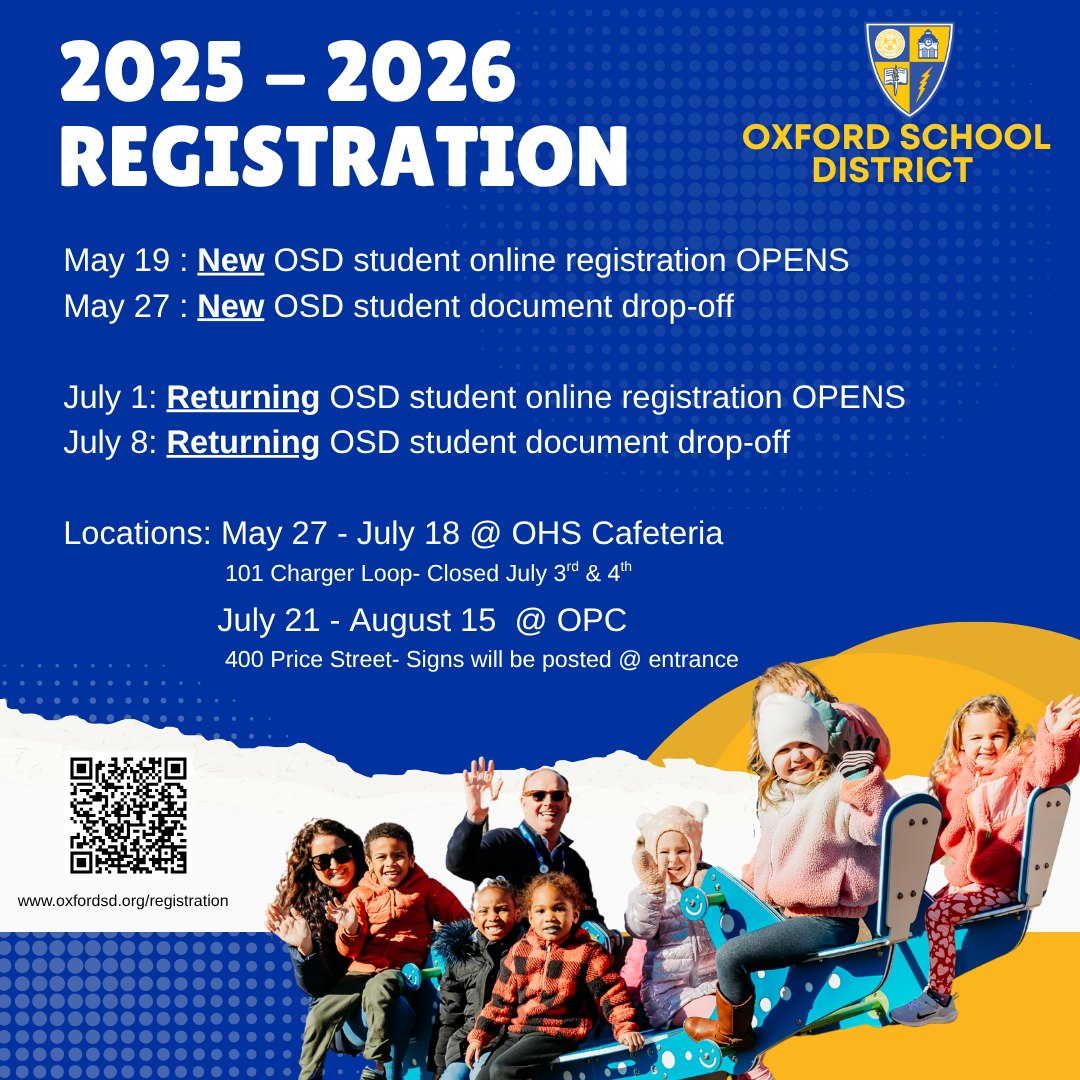 2025 – 2026
REGISTRATION

OXFORD SCHOOL DISTRICT

May 19 : New OSD student online registration OPENS
May 27 : New OSD student document drop-off

July 1: Returning OSD student online registration OPENS
July 8: Returning OSD student document drop-off

Locations: May 27 - July 18 @ OHS Cafeteria
101 Charger Loop- Closed July 3$^{rd}$ & 4$^{th}$
July 21 - August 15 @ OPC
400 Price Street- Signs will be posted @ entrance

www.oxfordsd.org/registration